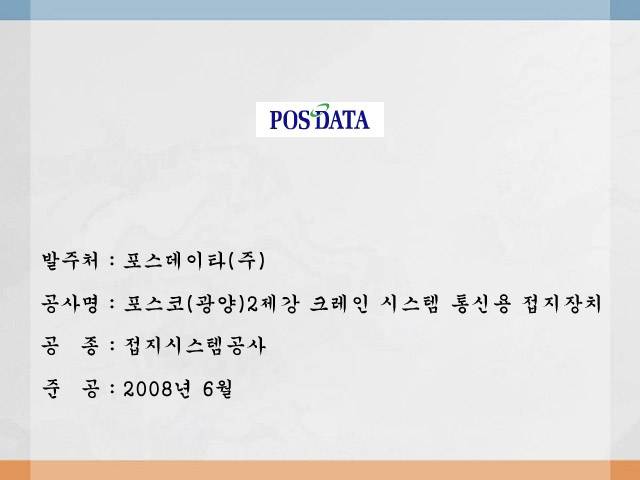 POSDATA

발주처 : 포스데이타(주)

공사명 : 포스코(광양)2제강 크레인 시스템 통신용 접지장치

공 종 : 접지시스템공사

준 공 : 2008년 6월